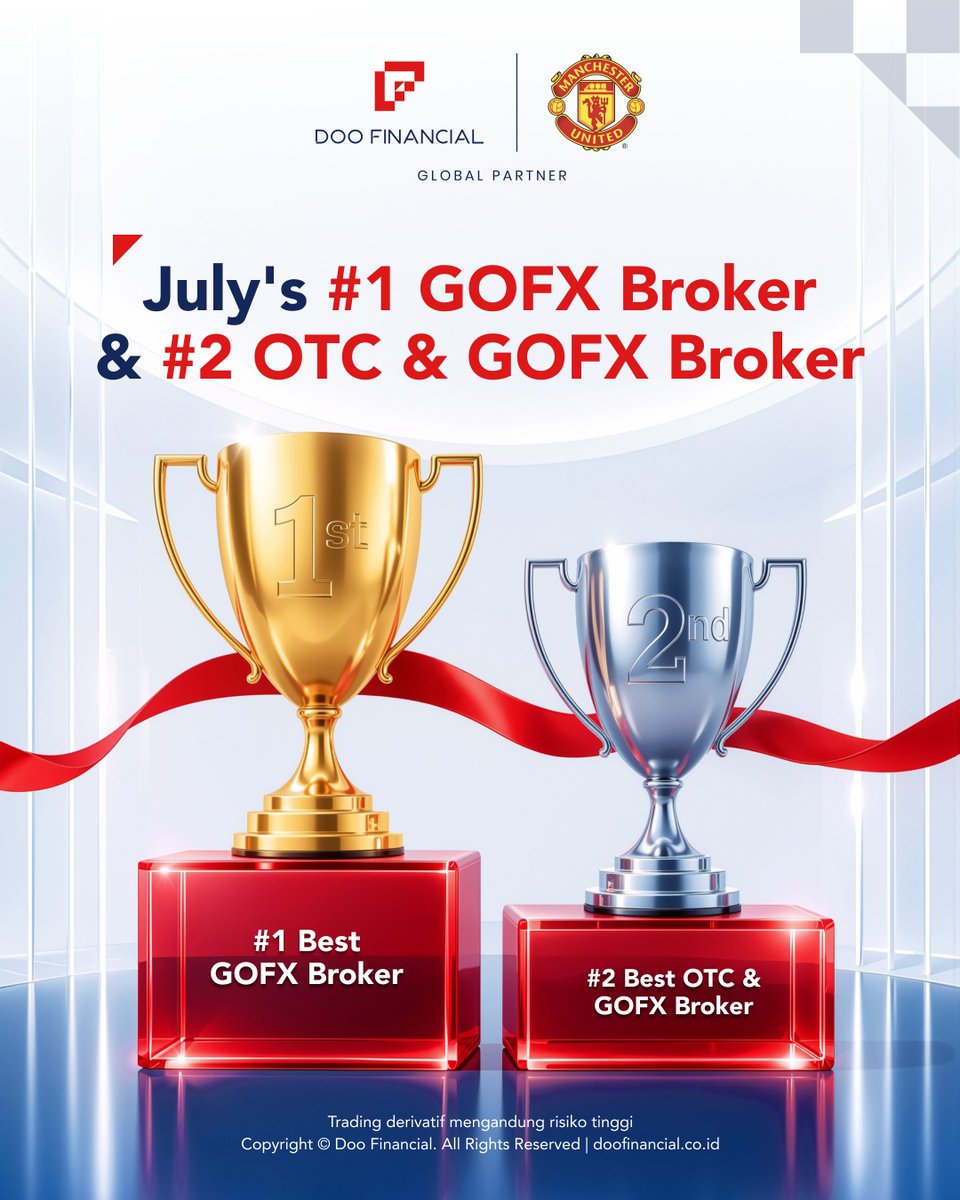 DOO FINANCIAL

MANCHESTER UNITED

GLOBAL PARTNER

July's #1 GOFX Broker & #2 OTC & GOFX Broker

1st

2nd

#1 Best GOFX Broker

#2 Best OTC & GOFX Broker

Trading derivatif mengandung risiko tinggi
Copyright © Doo Financial. All Rights Reserved | doofinancial.co.id